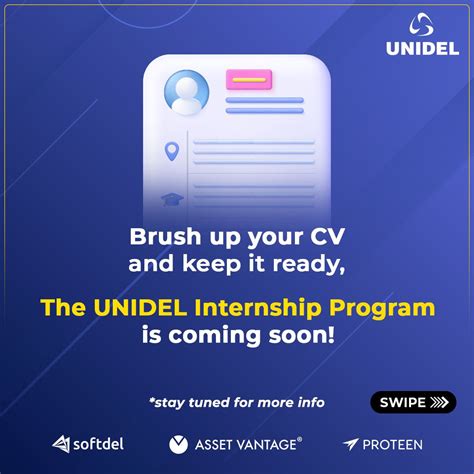 UNIDEL

Brush up your CV and keep it ready,

The UNIDEL Internship Program is coming soon!

*stay tuned for more info

SWIPE

softdel

ASSET VANTAGE®

PROTEEN